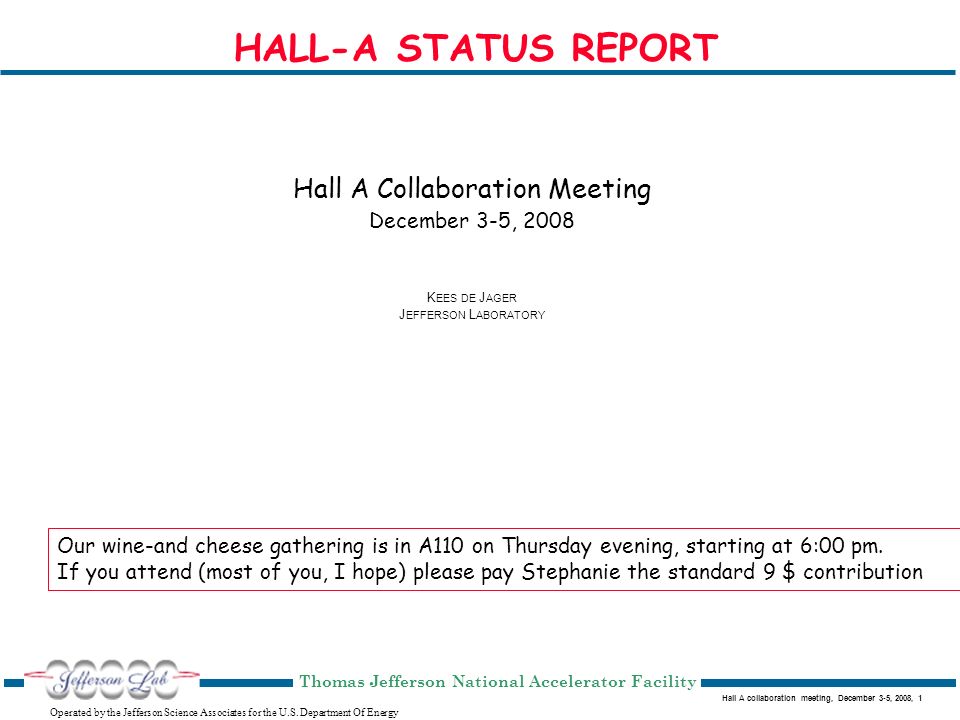 HALL-A STATUS REPORT

Hall A Collaboration Meeting
December 3-5, 2008

KEES DE JAGER
JEFFERSON LABORATORY

Our wine-and cheese gathering is in A110 on Thursday evening, starting at 6:00 pm.
If you attend (most of you, I hope) please pay Stephanie the standard 9 $ contribution

Jefferson Lab

Thomas Jefferson National Accelerator Facility

Hall A collaboration meeting, December 3-5, 2008, 1

Operated by the Jefferson Science Associates for the U.S. Department Of Energy